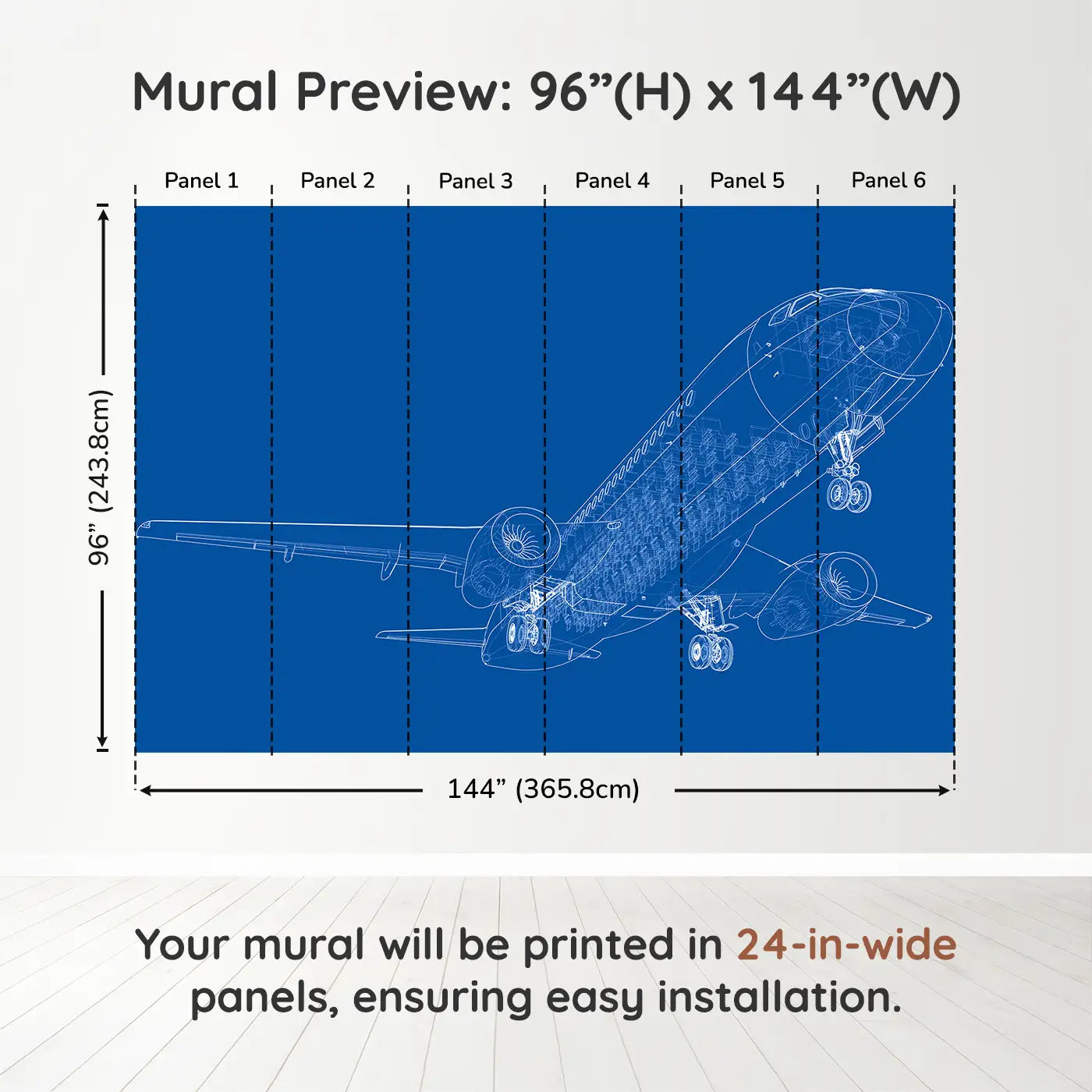 Mural Preview: 96”(H) x 144”(W)

Panel 1
Panel 2
Panel 3
Panel 4
Panel 5
Panel 6

96” (243.8cm)

144” (365.8cm)

Your mural will be printed in 24-in-wide panels, ensuring easy installation.